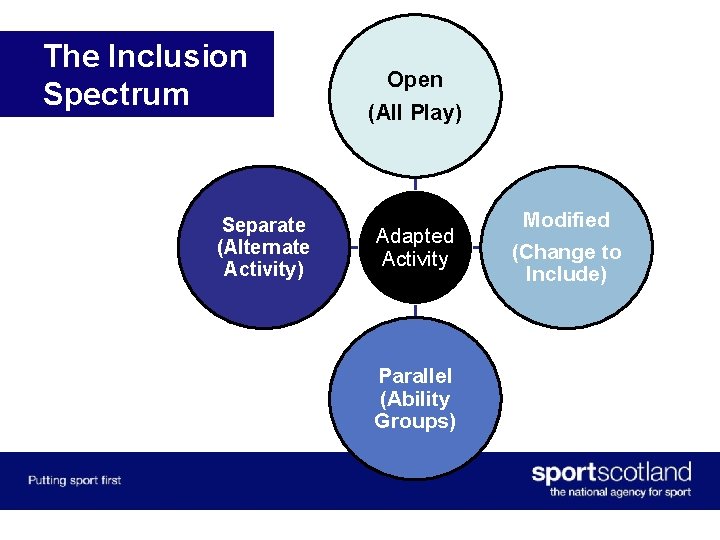 The Inclusion Spectrum

Open
(All Play)

Separate
(Alternate
Activity)

Adapted
Activity

Modified
(Change to
Include)

Parallel
(Ability
Groups)

Putting sport first

sportscotland
the national agency for sport